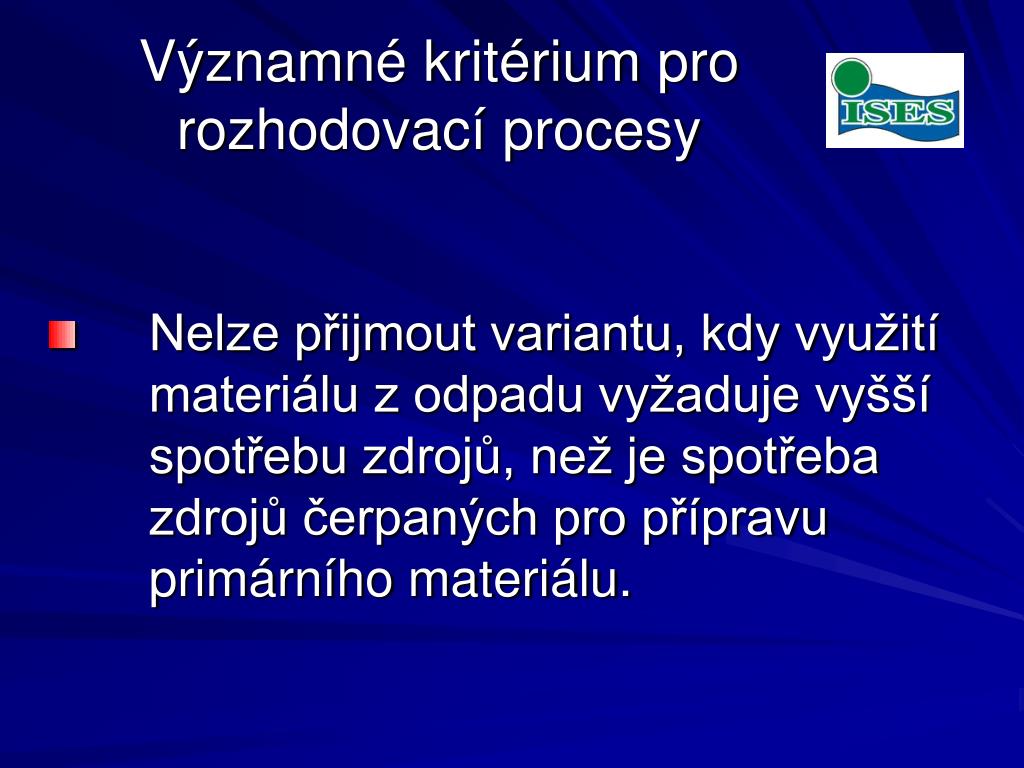 Významné kritérium pro rozhodovací procesy

ISES

Nelze přijmout variantu, kdy využití materiálu z odpadu vyžaduje vyšší spotřebu zdrojů, než je spotřeba zdrojů čerpaných pro přípravu primárního materiálu.